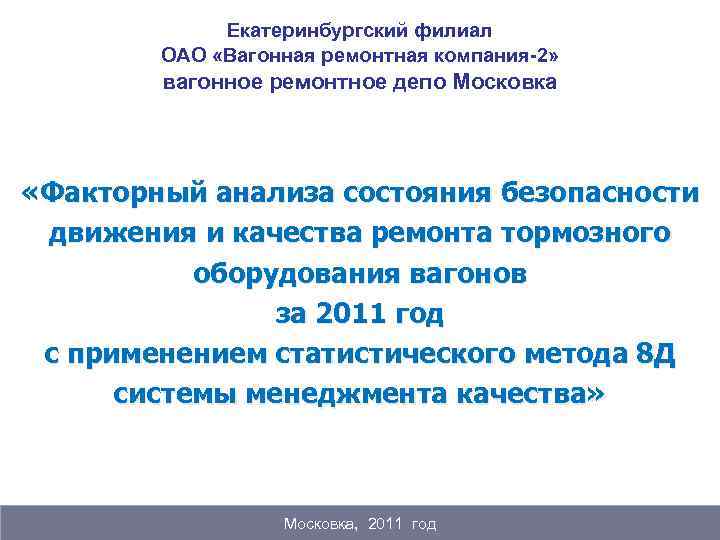 Екатеринбургский филиал
ОАО «Вагонная ремонтная компания-2»
вагонное ремонтное депо Московка

«Факторный анализа состояния безопасности движения и качества ремонта тормозного оборудования вагонов
за 2011 год
с применением статистического метода 8Д системы менеджмента качества»

Московка, 2011 год